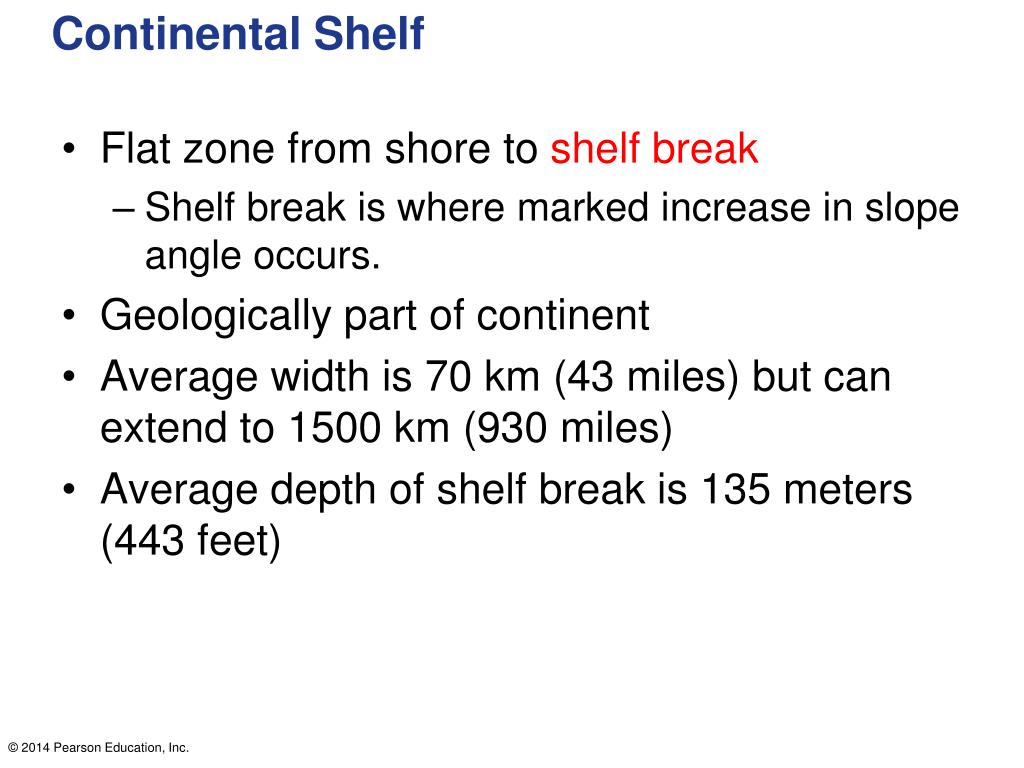 Continental Shelf

• Flat zone from shore to shelf break
– Shelf break is where marked increase in slope angle occurs.
• Geologically part of continent
• Average width is 70 km (43 miles) but can extend to 1500 km (930 miles)
• Average depth of shelf break is 135 meters (443 feet)

© 2014 Pearson Education, Inc.